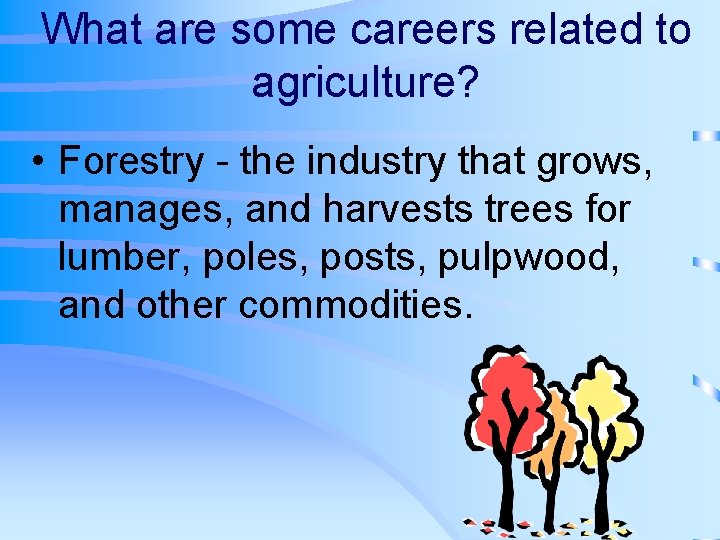 What are some careers related to agriculture?

• Forestry - the industry that grows, manages, and harvests trees for lumber, poles, posts, pulpwood, and other commodities.